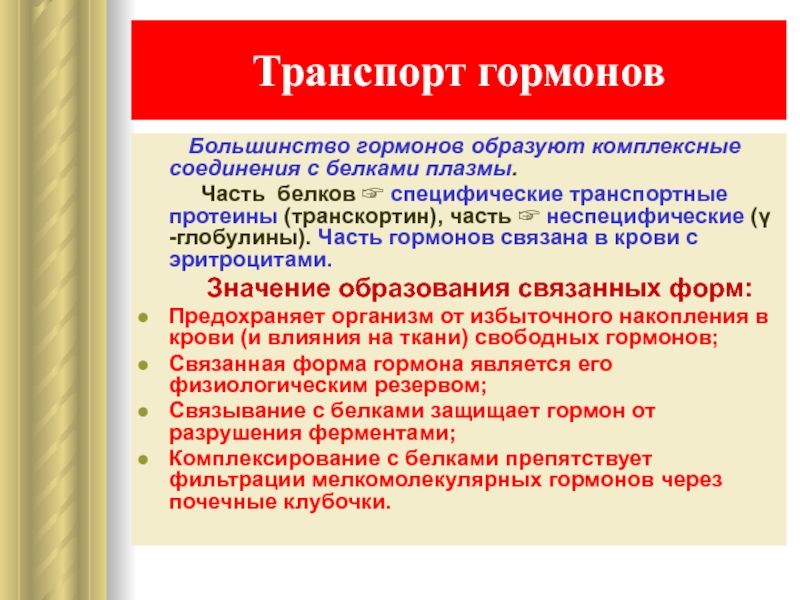 Транспорт гормонов

Большинство гормонов образуют комплексные соединения с белками плазмы.

Часть белков ☞ специфические транспортные протеины (транскортин), часть ☞ неспецифические (γ -глобулины). Часть гормонов связана в крови с эритроцитами.

Значение образования связанных форм:

- Предохраняет организм от избыточного накопления в крови (и влияния на ткани) свободных гормонов;
- Связанная форма гормона является его физиологическим резервом;
- Связывание с белками защищает гормон от разрушения ферментами;
- Комплексирование с белками препятствует фильтрации мелкомолекулярных гормонов через почечные клубочки.